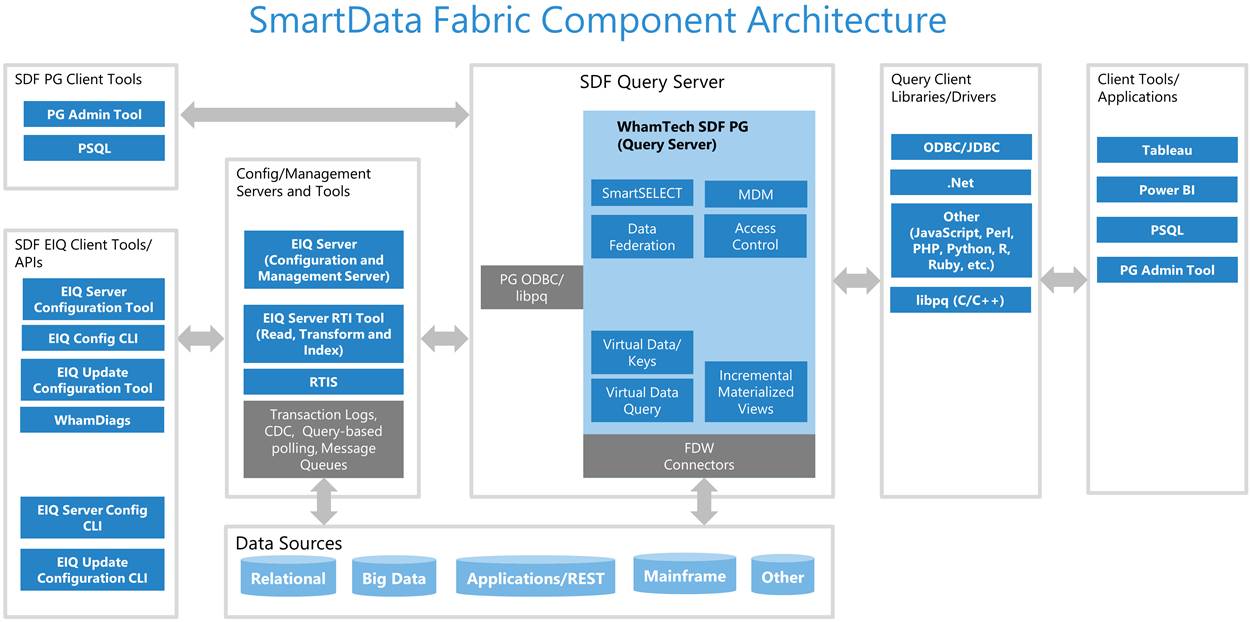 SmartData Fabric Component Architecture

SDF PG Client Tools

PG Admin Tool

PSQL

SDF EIQ Client Tools/ APIs

EIQ Server Configuration Tool

EIQ Config CLI

EIQ Update Configuration Tool

WhamDiags

EIQ Server Config CLI

EIQ Update Configuration CLI

Config/Management Servers and Tools

EIQ Server (Configuration and Management Server)

EIQ Server RTI Tool (Read, Transform and Index)

RTIS

Transaction Logs, CDC, Query-based polling, Message Queues

SDF Query Server

WhamTech SDF PG (Query Server)

SmartSELECT

MDM

Data Federation

Access Control

PG ODBC/ libpq

Virtual Data/ Keys

Virtual Data Query

Incremental Materialized Views

FDW Connectors

Query Client Libraries/Drivers

ODBC/JDBC

.Net

Other (JavaScript, Perl, PHP, Python, R, Ruby, etc.)

libpq (C/C++)

Client Tools/ Applications

Tableau

Power BI

PSQL

PG Admin Tool

Data Sources

Relational

Big Data

Applications/REST

Mainframe

Other